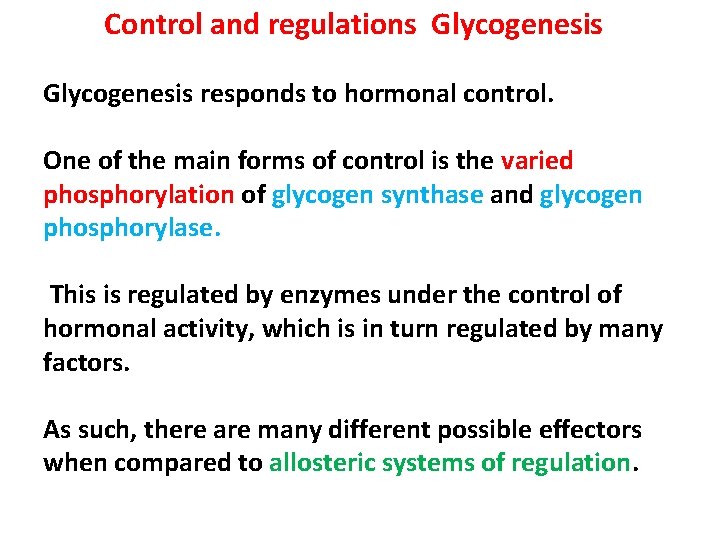 Control and regulations Glycogenesis

Glycogenesis responds to hormonal control.

One of the main forms of control is the varied phosphorylation of glycogen synthase and glycogen phosphorylase.

This is regulated by enzymes under the control of hormonal activity, which is in turn regulated by many factors.

As such, there are many different possible effectors when compared to allosteric systems of regulation.